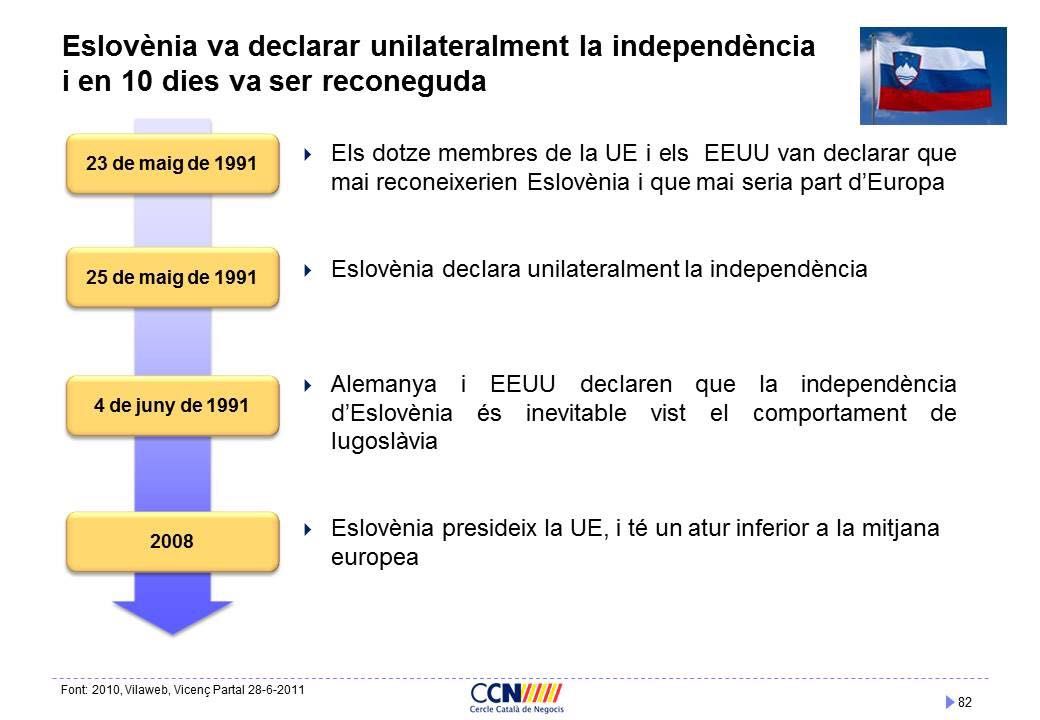 Eslovènia va declarar unilateralment la independència i en 10 dies va ser reconeguda

23 de maig de 1991

Els dotze membres de la UE i els EEUU van declarar que mai reconeixerien Eslovènia i que mai seria part d'Europa

25 de maig de 1991

Eslovènia declara unilateralment la independència

4 de juny de 1991

Alemanya i EEUU declaren que la independència d'Eslovènia és inevitable vist el comportament de Iugoslàvia

2008

Eslovènia presideix la UE, i té un atur inferior a la mitjana europea

Font: 2010, Vilaweb, Vicenç Partal 28-6-2011

CCN

Cercle Català de Negocis

82